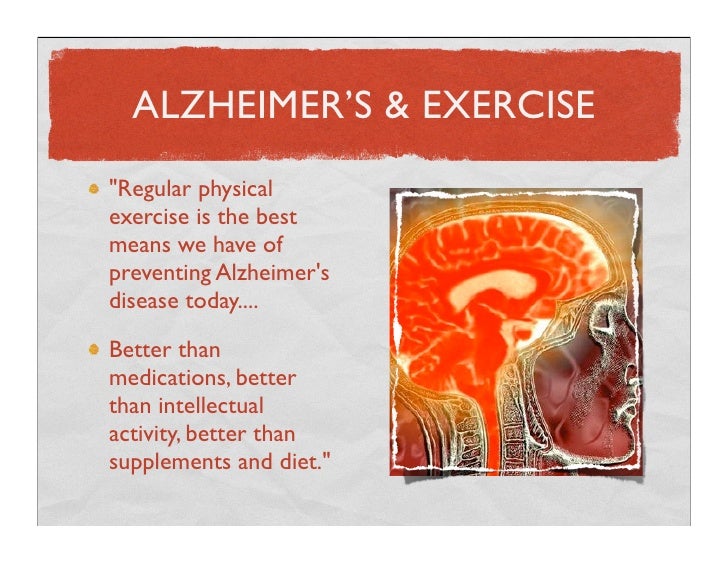 ALZHEIMER'S & EXERCISE

"Regular physical exercise is the best means we have of preventing Alzheimer's disease today....

Better than medications, better than intellectual activity, better than supplements and diet."